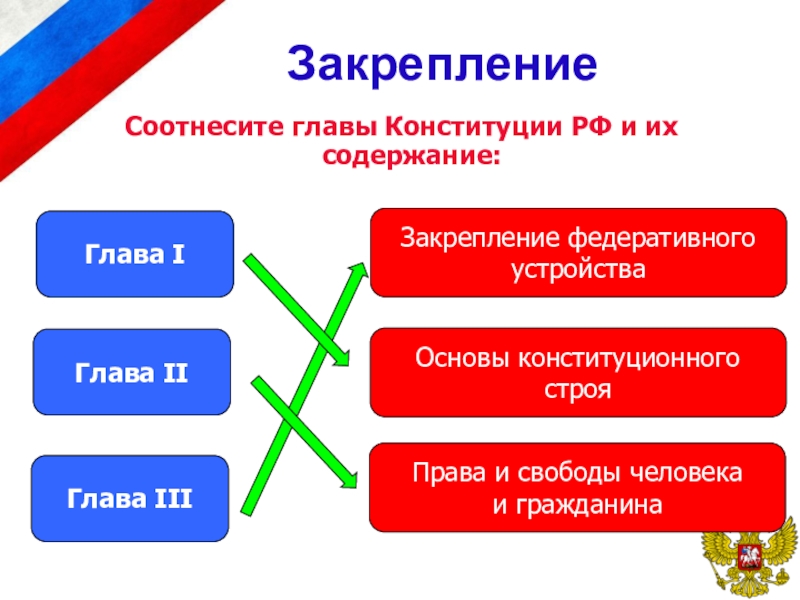 Закрепление

Соотнесите главы Конституции РФ и их содержание:

Глава I

Глава II

Глава III

Закрепление федеративного устройства

Основы конституционного строя

Права и свободы человека и гражданина